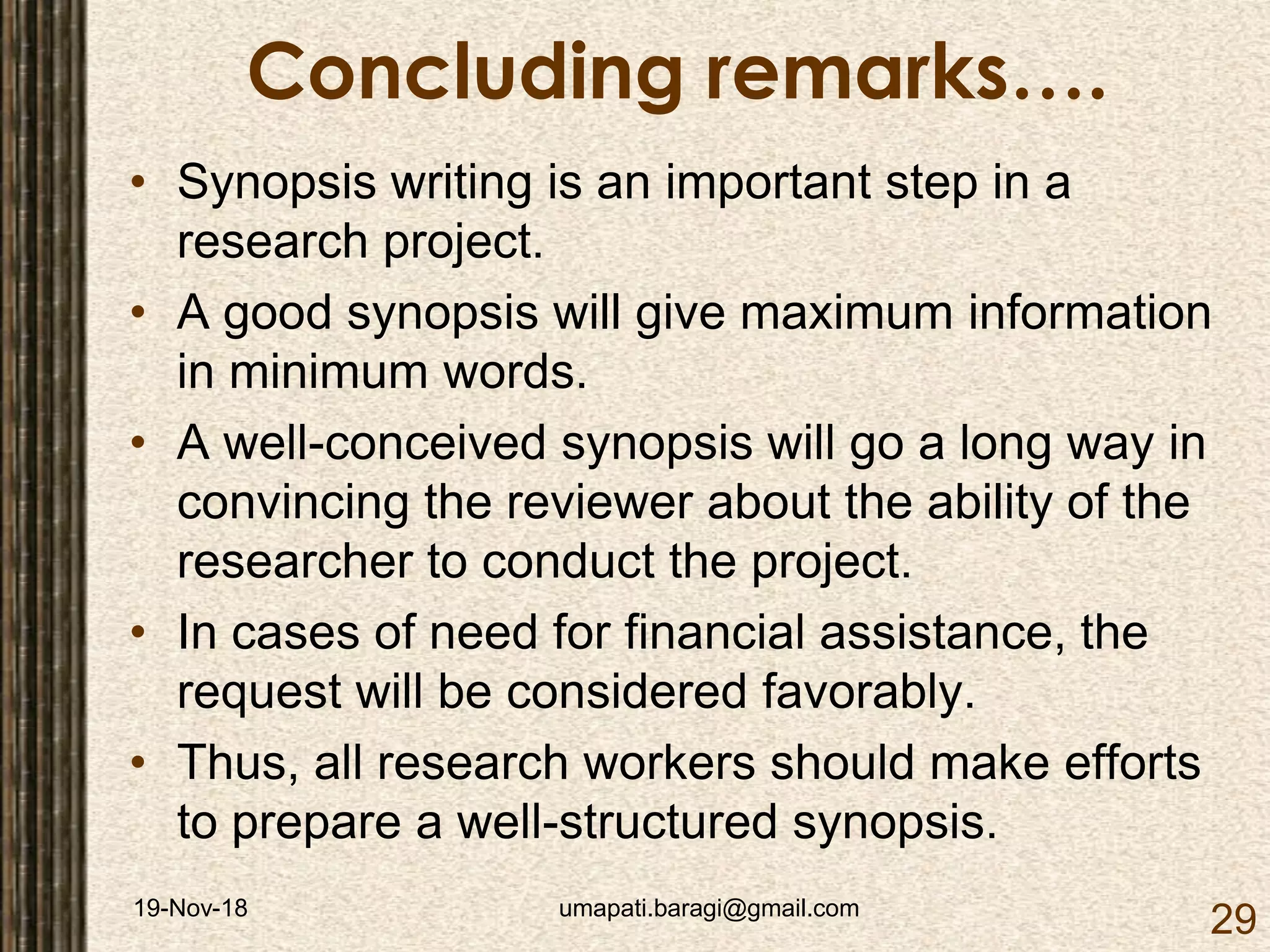 Concluding remarks….

• Synopsis writing is an important step in a research project.
• A good synopsis will give maximum information in minimum words.
• A well-conceived synopsis will go a long way in convincing the reviewer about the ability of the researcher to conduct the project.
• In cases of need for financial assistance, the request will be considered favorably.
• Thus, all research workers should make efforts to prepare a well-structured synopsis.

19-Nov-18 umapati.baragi@gmail.com 29